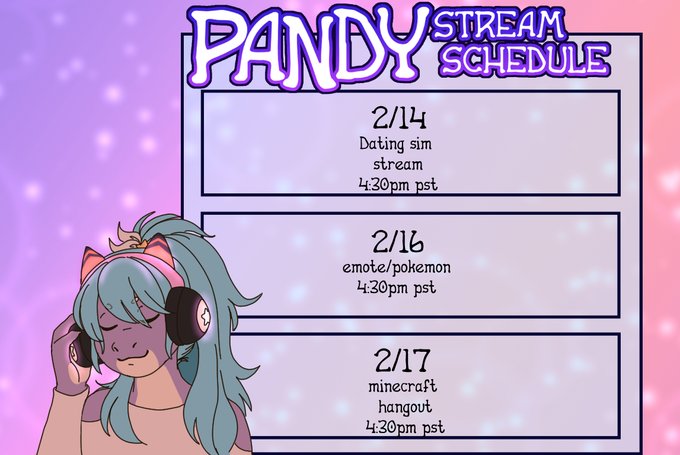 PANDY STREAM SCHEDULE

2/14
Dating sim stream
4:30pm pst

2/16
emote/pokemon
4:30pm pst

2/17
minecraft hangout
4:30pm pst